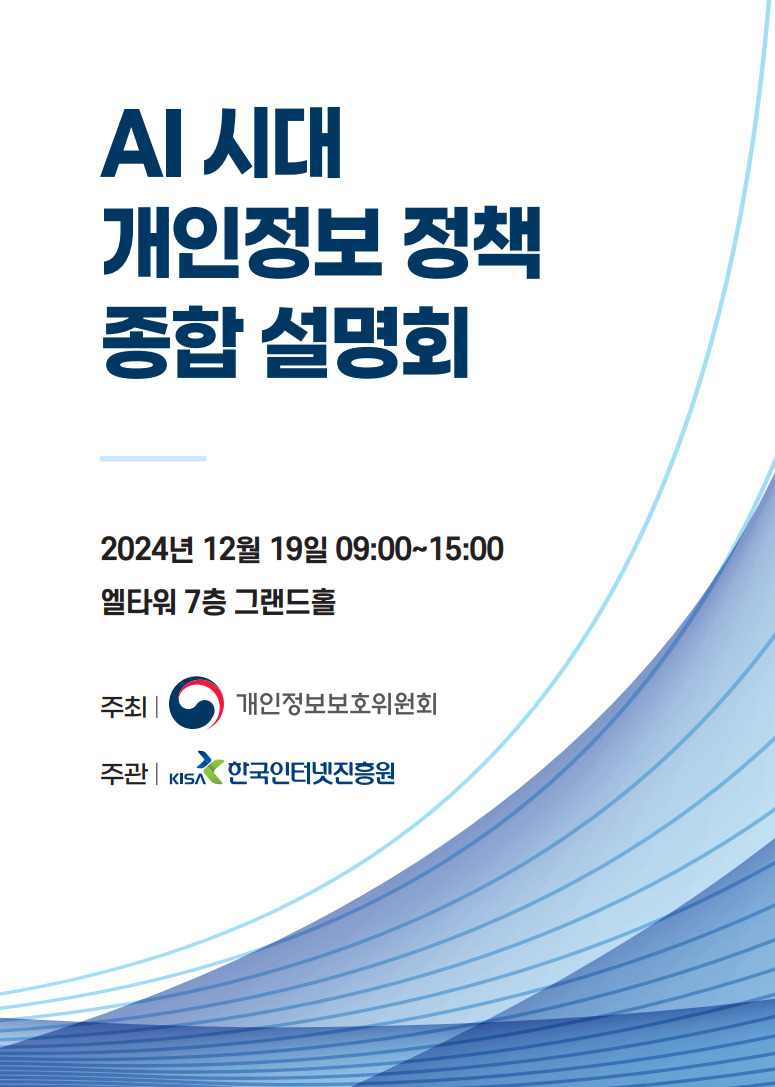 AI 시대
개인정보 정책
종합 설명회

2024년 12월 19일 09:00~15:00
엘타워 7층 그랜드홀

주최 | 개인정보보호위원회
주관 | KISA 한국인터넷진흥원